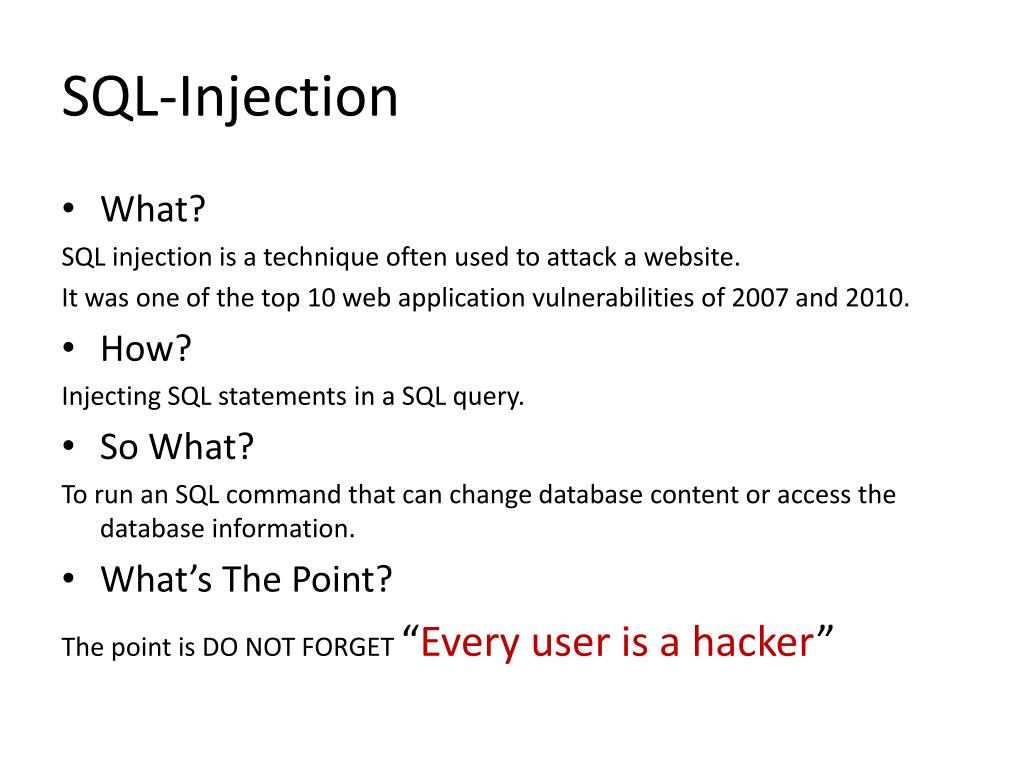 SQL-Injection

• What?

SQL injection is a technique often used to attack a website.

It was one of the top 10 web application vulnerabilities of 2007 and 2010.

• How?

Injecting SQL statements in a SQL query.

• So What?

To run an SQL command that can change database content or access the database information.

• What's The Point?

The point is DO NOT FORGET "Every user is a hacker"